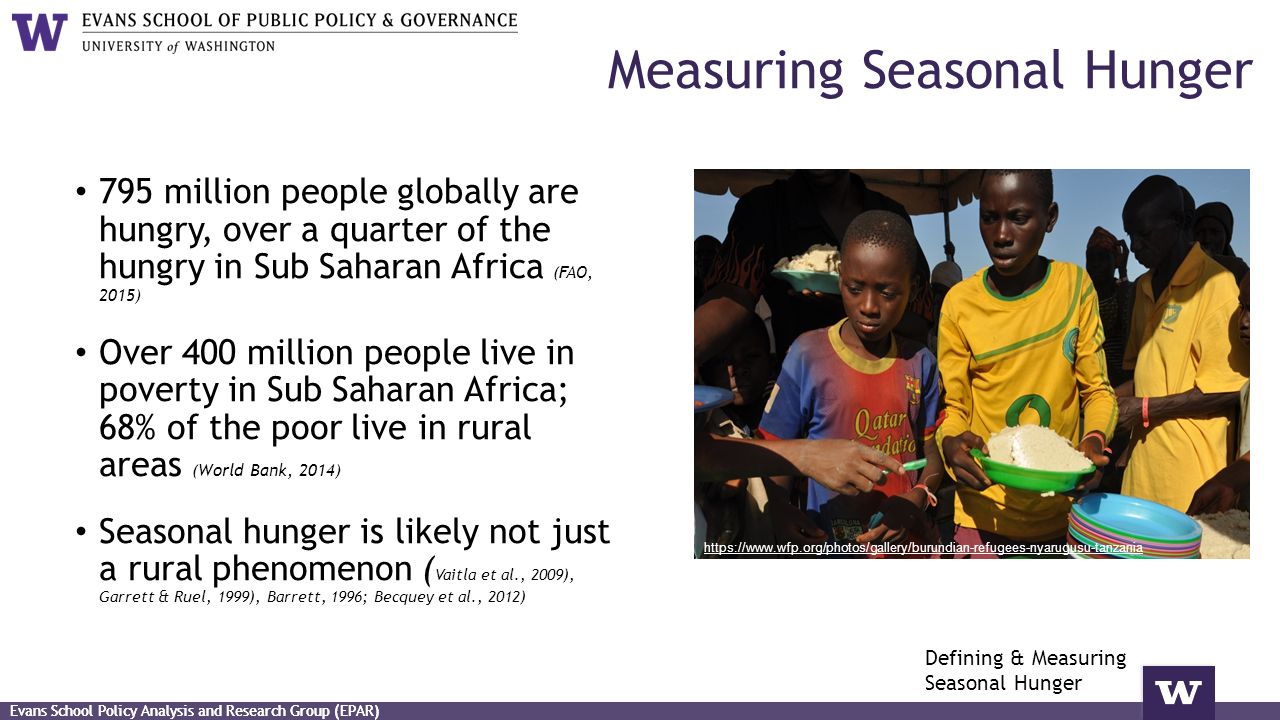 W EVANS SCHOOL OF PUBLIC POLICY & GOVERNANCE
UNIVERSITY of WASHINGTON

Measuring Seasonal Hunger

• 795 million people globally are hungry, over a quarter of the hungry in Sub Saharan Africa (FAO, 2015)

• Over 400 million people live in poverty in Sub Saharan Africa; 68% of the poor live in rural areas (World Bank, 2014)

• Seasonal hunger is likely not just a rural phenomenon (Vaitla et al., 2009), Garrett & Ruel, 1999), Barrett, 1996; Becquey et al., 2012)

Qatar Foundation

https://www.wfp.org/photos/gallery/burundian-refugees-nyarugusu-tanzania

Defining & Measuring Seasonal Hunger

W

Evans School Policy Analysis and Research Group (EPAR)